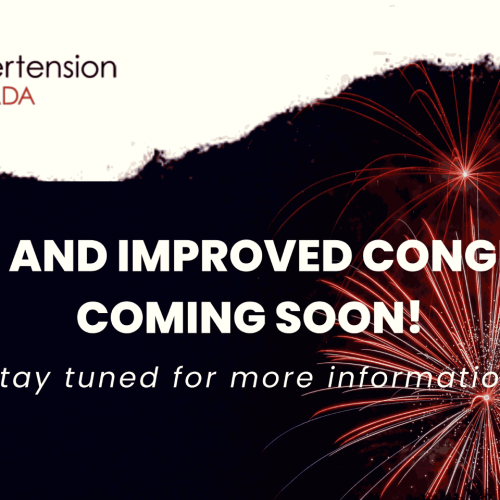 ertension
ADA

AND IMPROVED CONG
COMING SOON!
tay tuned for more informatio